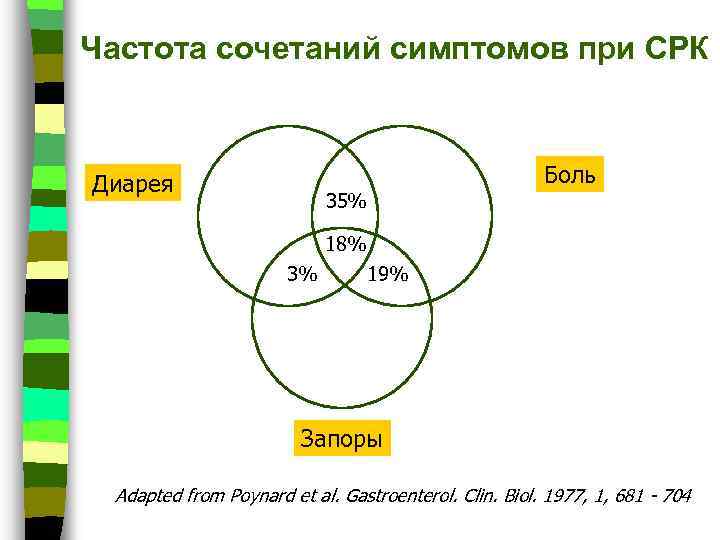 Частота сочетаний симптомов при СРК

Диарея

Боль

35%

18%

3%

19%

Запоры

Adapted from Poynard et al. Gastroenterol. Clin. Biol. 1977, 1, 681 - 704